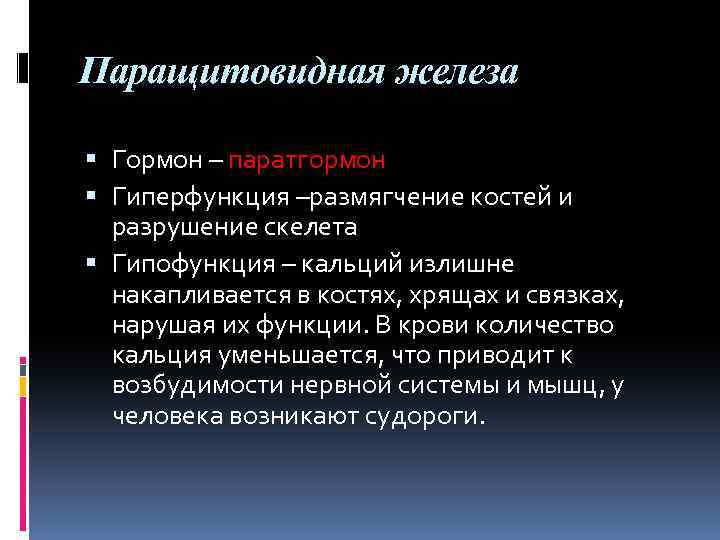 Паращитовидная железа

▪ Гормон – паратгормон
▪ Гиперфункция –размягчение костей и разрушение скелета
▪ Гипофункция – кальций излишне накапливается в костях, хрящах и связках, нарушая их функции. В крови количество кальция уменьшается, что приводит к возбудимости нервной системы и мышц, у человека возникают судороги.